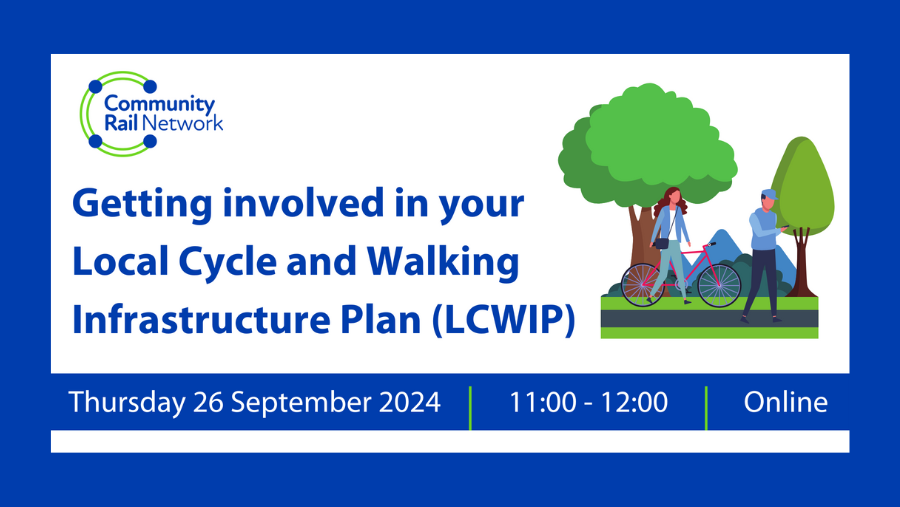 Community Rail Network

Getting involved in your Local Cycle and Walking Infrastructure Plan (LCWIP)

Thursday 26 September 2024 | 11:00 - 12:00 | Online